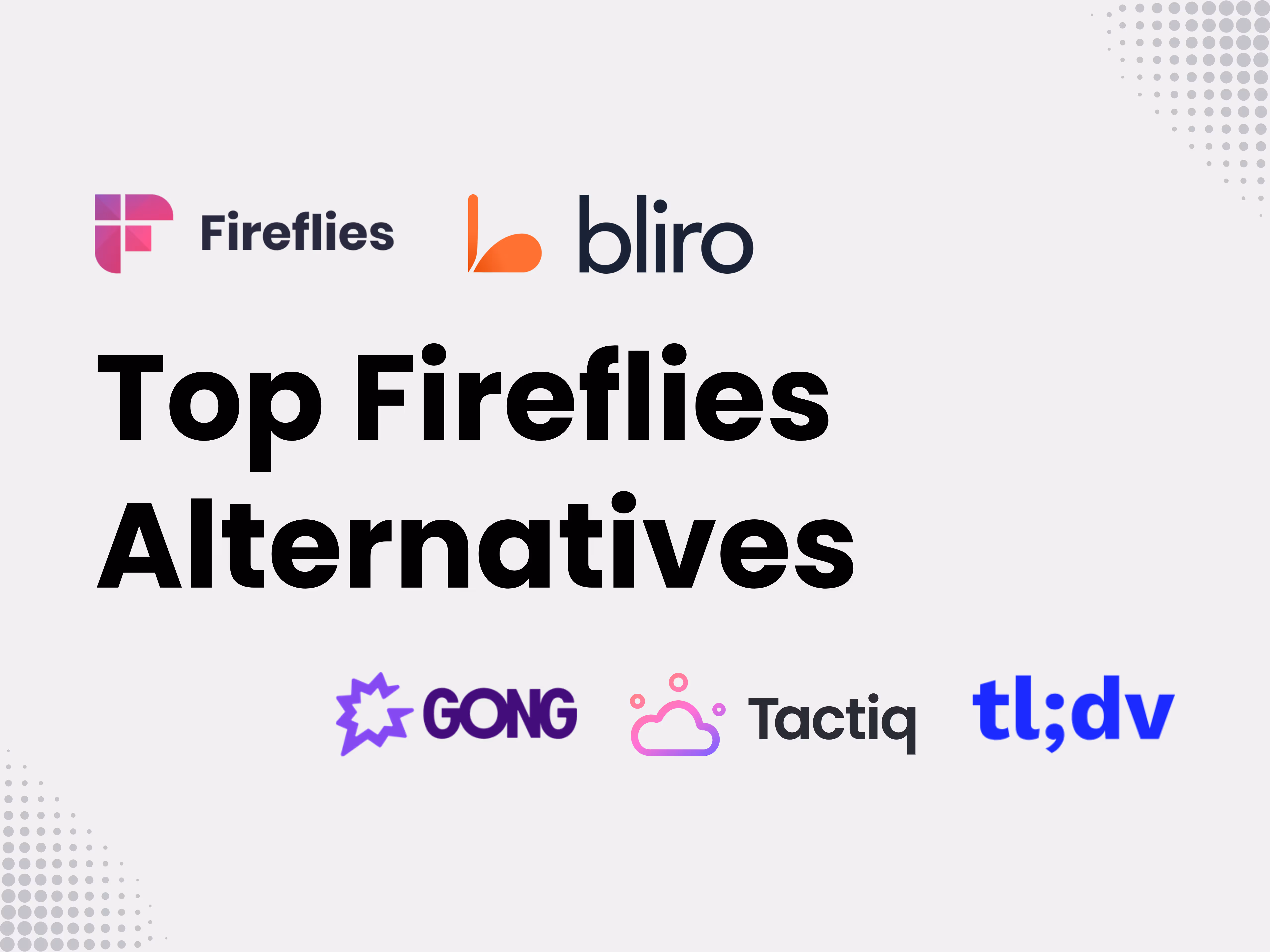 Fireflies bliro

Top Fireflies Alternatives

GONG Tactiq tl;dv